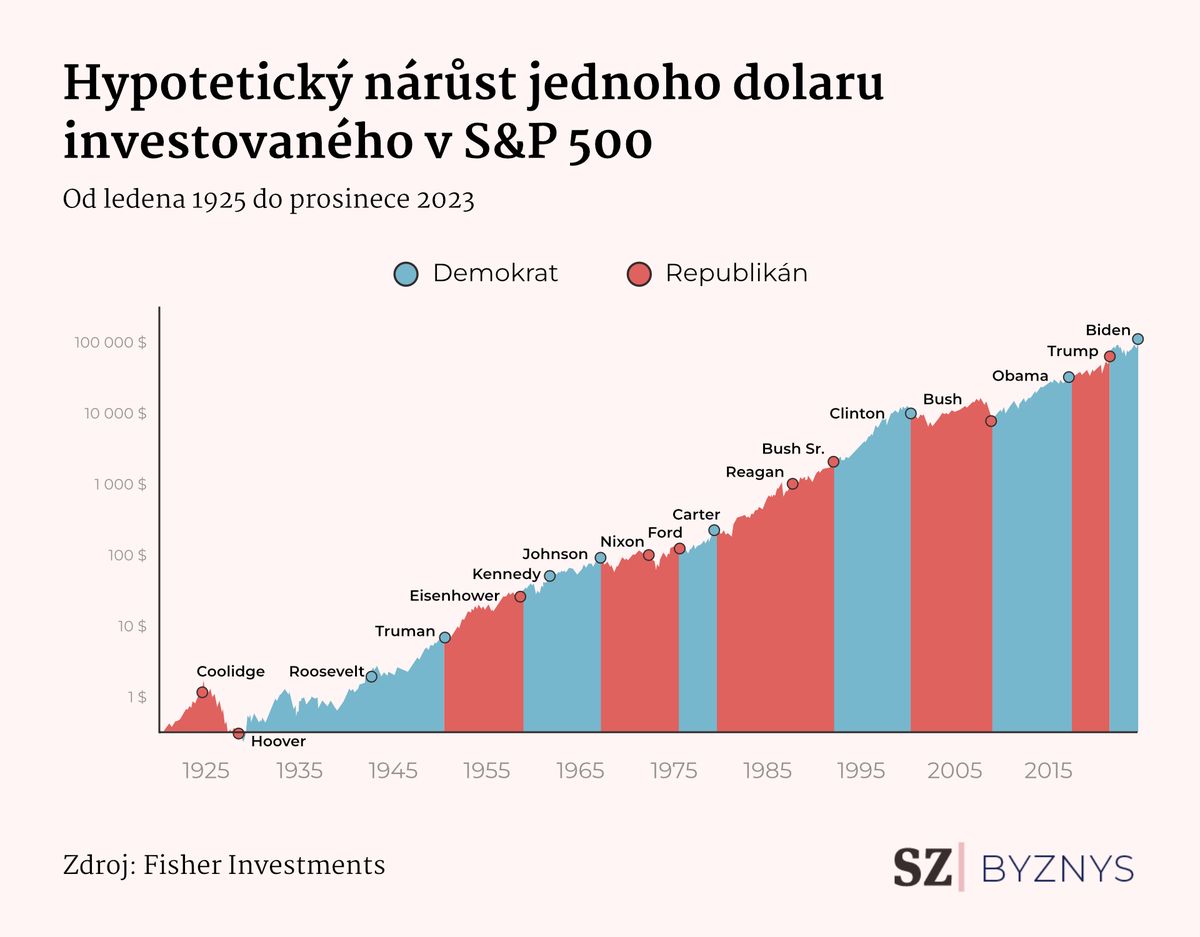 Hypotetický nárůst jednoho dolaru investovaného v S&P 500

Od ledena 1925 do prosinece 2023

Demokrat
Republikán

100 000 $
10 000 $
1 000 $
100 $
10 $
1 $

Coolidge
Hoover
Roosevelt
Truman
Eisenhower
Kennedy
Johnson
Nixon
Ford
Carter
Reagan
Bush Sr.
Clinton
Bush
Obama
Trump
Biden

1925
1935
1945
1955
1965
1975
1985
1995
2005
2015

Zdroj: Fisher Investments

SZ BYZNYS